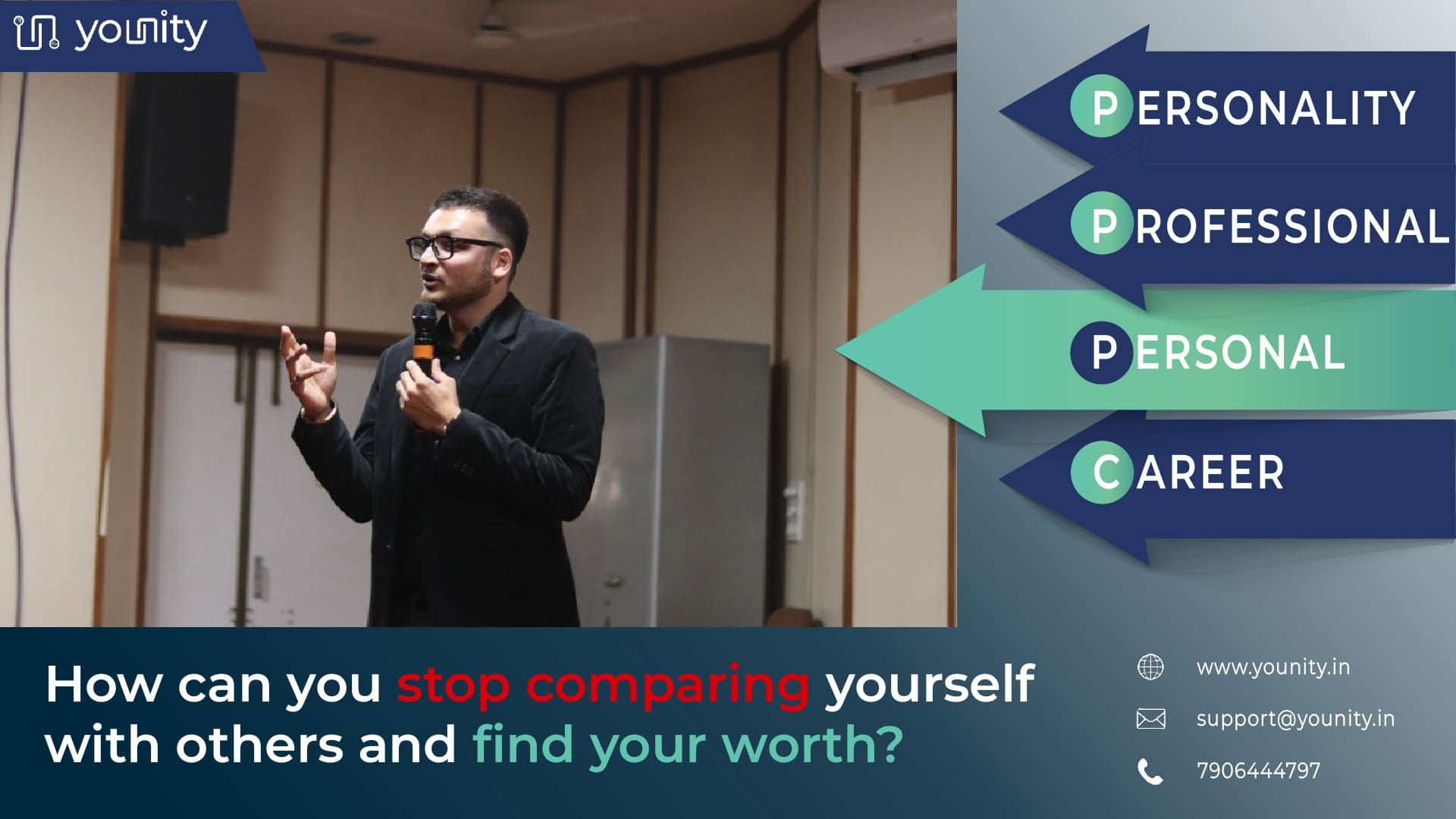 younity

PERSONALITY

PROFESSIONAL

PERSONAL

CAREER

How can you stop comparing yourself with others and find your worth?

www.younity.in

support@younity.in

7906444797